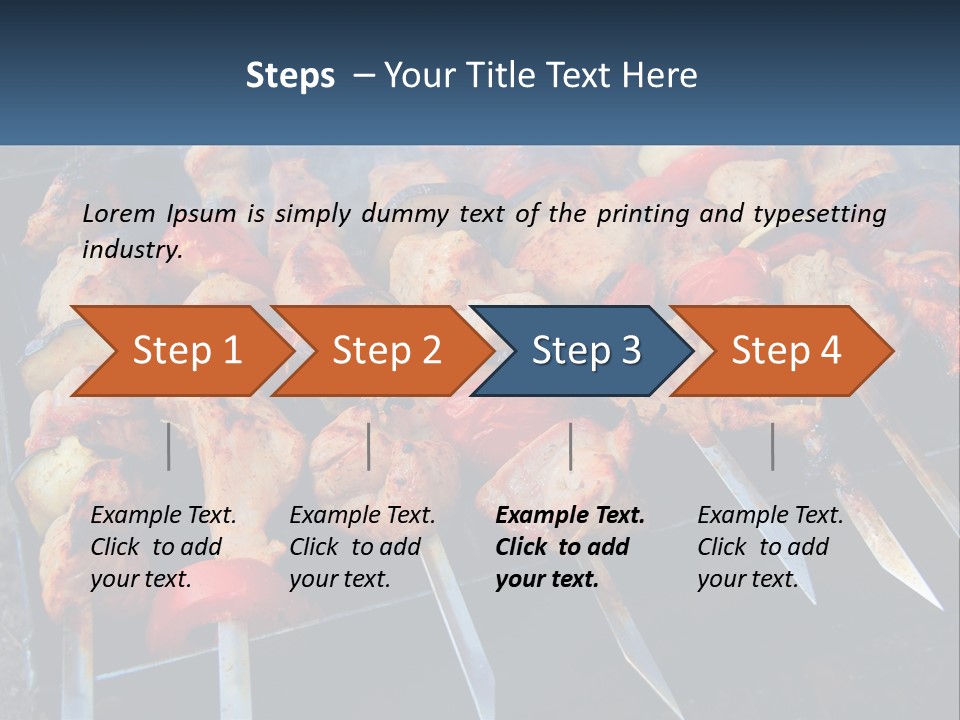 Steps – Your Title Text Here

Lorem Ipsum is simply dummy text of the printing and typesetting industry.

Step 1

Step 2

Step 3

Step 4

Example Text. Click to add your text.

Example Text. Click to add your text.

Example Text. Click to add your text.

Example Text. Click to add your text.